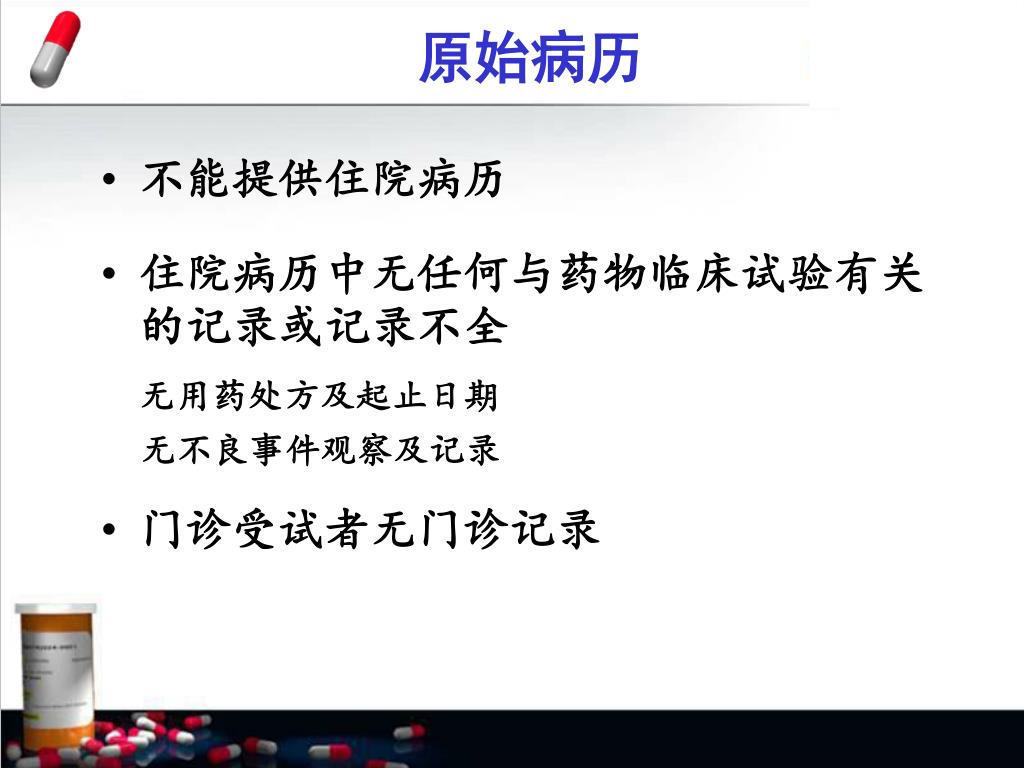 原始病历

• 不能提供住院病历

• 住院病历中无任何与药物临床试验有关的记录或记录不全

无用药处方及起止日期

无不良事件观察及记录

• 门诊受试者无门诊记录